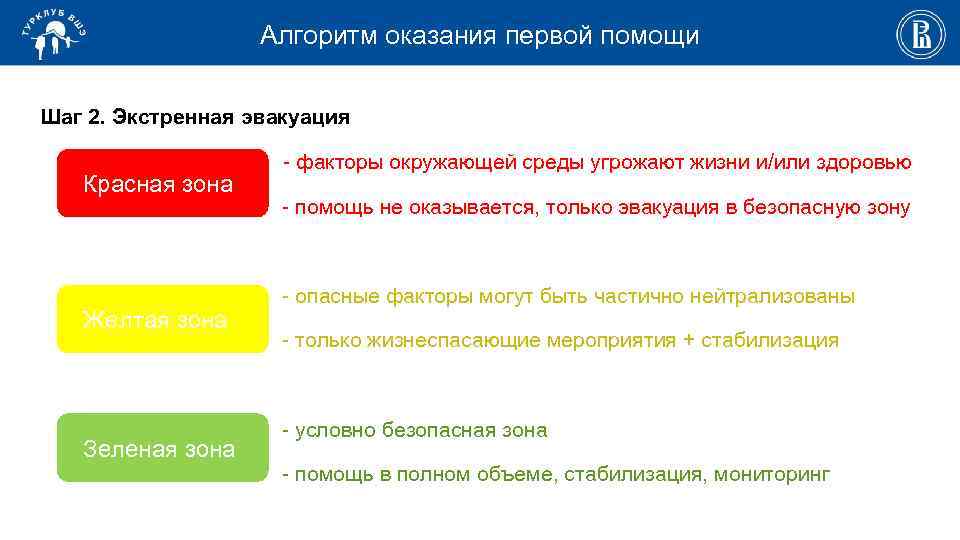 ТУРКЛУБ ВШЭ

Алгоритм оказания первой помощи

Шаг 2. Экстренная эвакуация

Красная зона

- факторы окружающей среды угрожают жизни и/или здоровью

- помощь не оказывается, только эвакуация в безопасную зону

Желтая зона

- опасные факторы могут быть частично нейтрализованы

- только жизнеспасающие мероприятия + стабилизация

Зеленая зона

- условно безопасная зона

- помощь в полном объеме, стабилизация, мониторинг